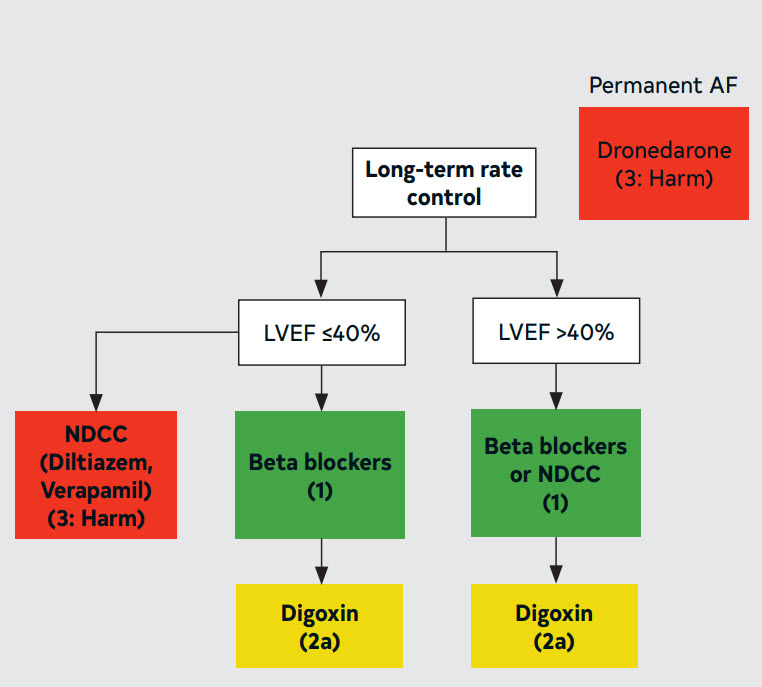 Permanent AF

Dronedarone
(3: Harm)

Long-term rate control

LVEF ≤40%

LVEF >40%

NDCC
(Diltiazem, Verapamil)
(3: Harm)

Beta blockers
(1)

Beta blockers or NDCC
(1)

Digoxin
(2a)

Digoxin
(2a)